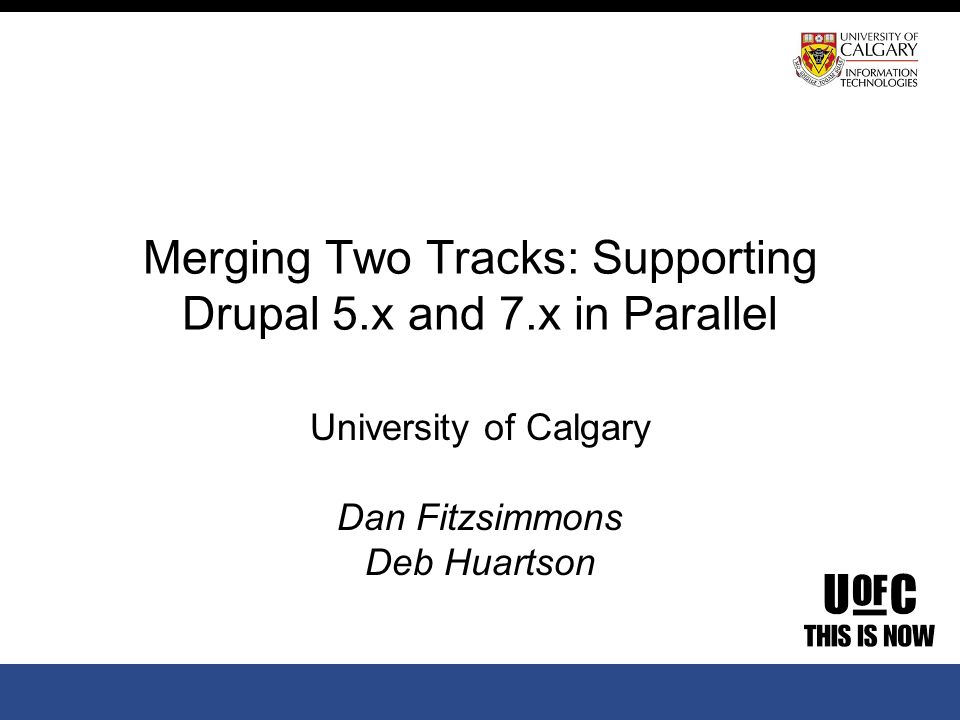 UNIVERSITY OF CALGARY
INFORMATION TECHNOLOGIES

Merging Two Tracks: Supporting Drupal 5.x and 7.x in Parallel

University of Calgary

Dan Fitzsimmons
Deb Huartson

U OF C
THIS IS NOW